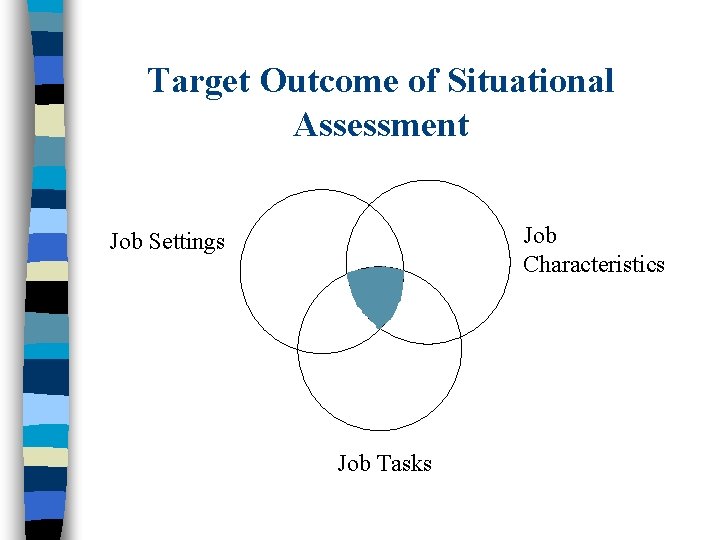 Target Outcome of Situational Assessment

Job Settings

Job Characteristics

Job Tasks